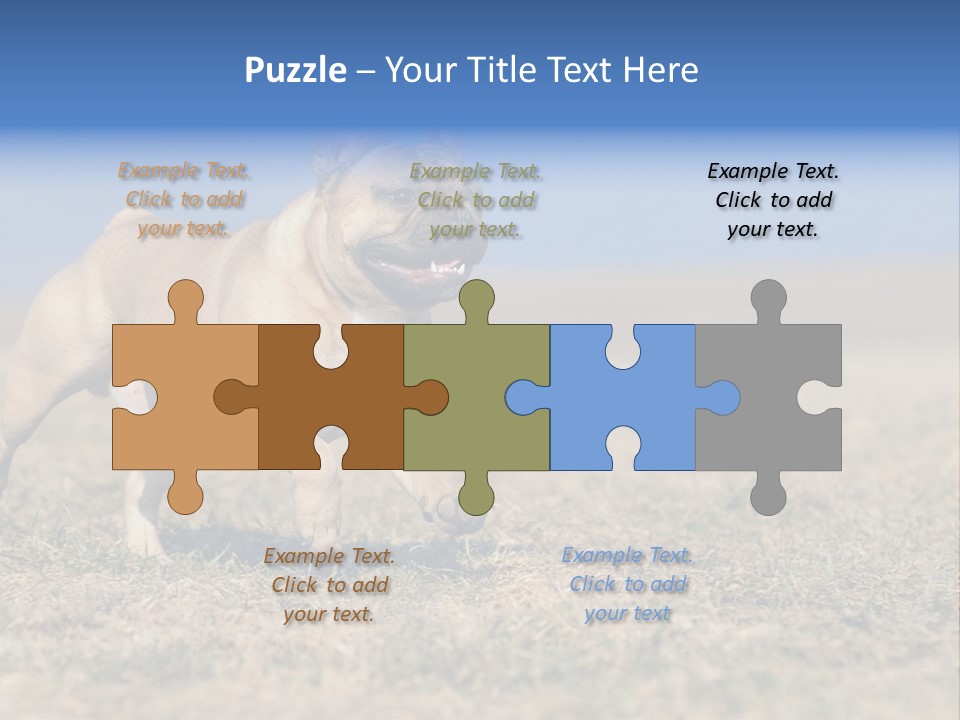 Puzzle – Your Title Text Here

Example Text. Click to add your text.

Example Text. Click to add your text.

Example Text. Click to add your text.

Example Text. Click to add your text.

Example Text. Click to add your text